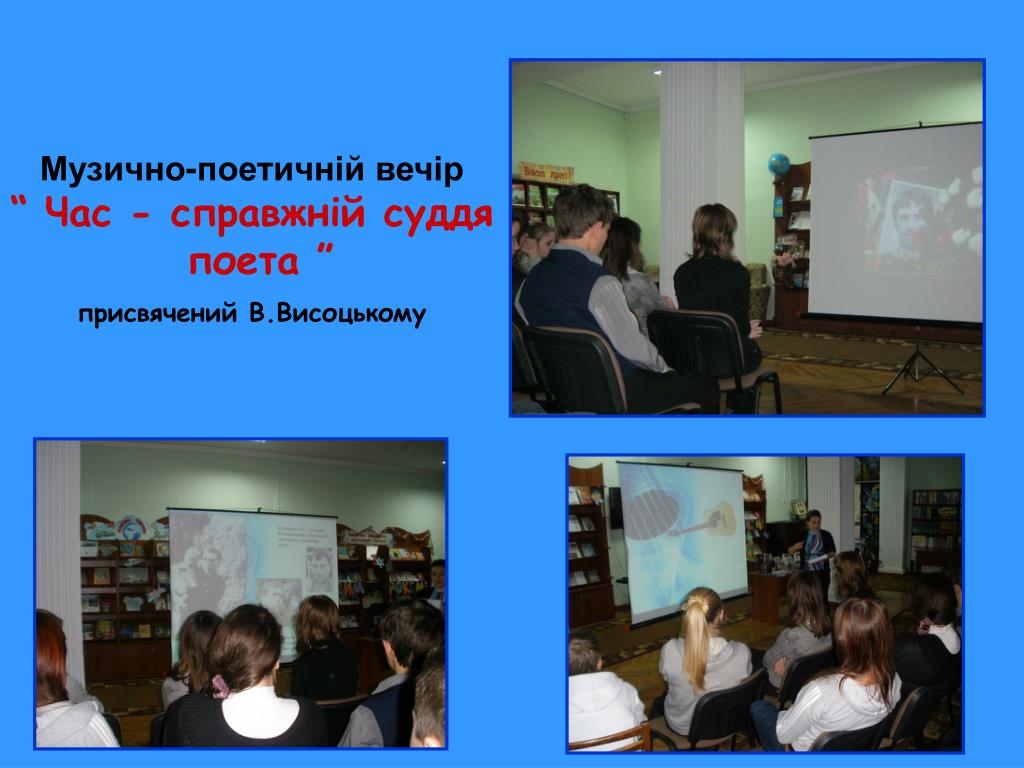 Музично-поетичній вечір
“ Час - справжній суддя поета ”
присвячений В.Висоцькому